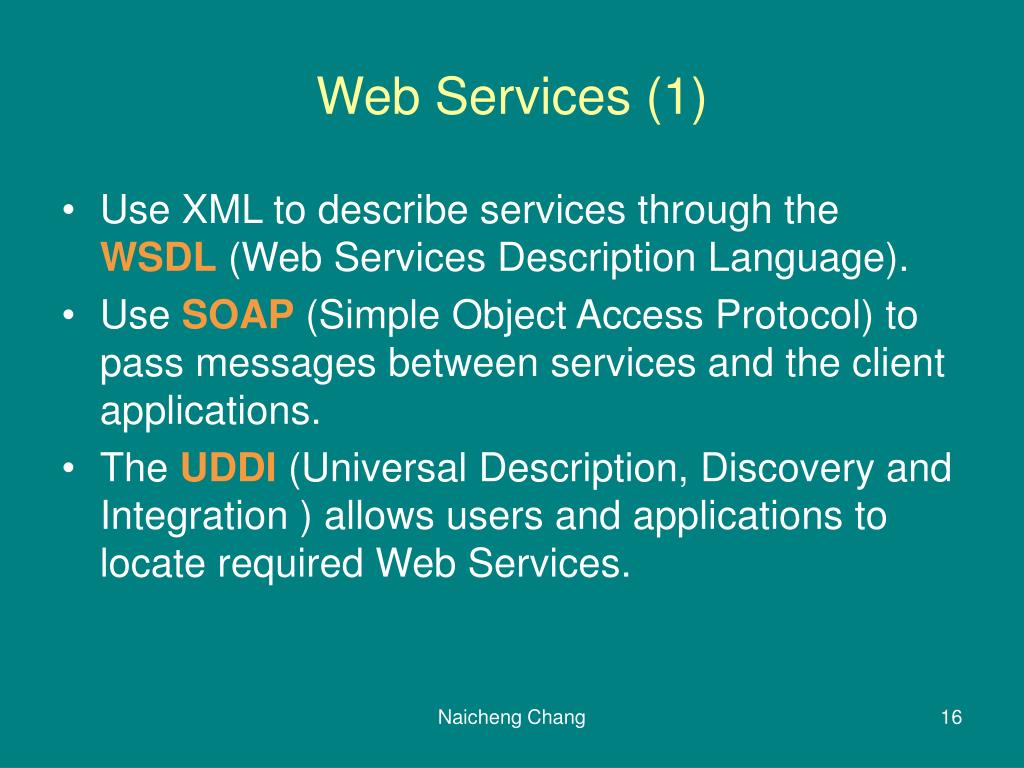 Web Services (1)

• Use XML to describe services through the WSDL (Web Services Description Language).
• Use SOAP (Simple Object Access Protocol) to pass messages between services and the client applications.
• The UDDI (Universal Description, Discovery and Integration ) allows users and applications to locate required Web Services.

Naicheng Chang

16